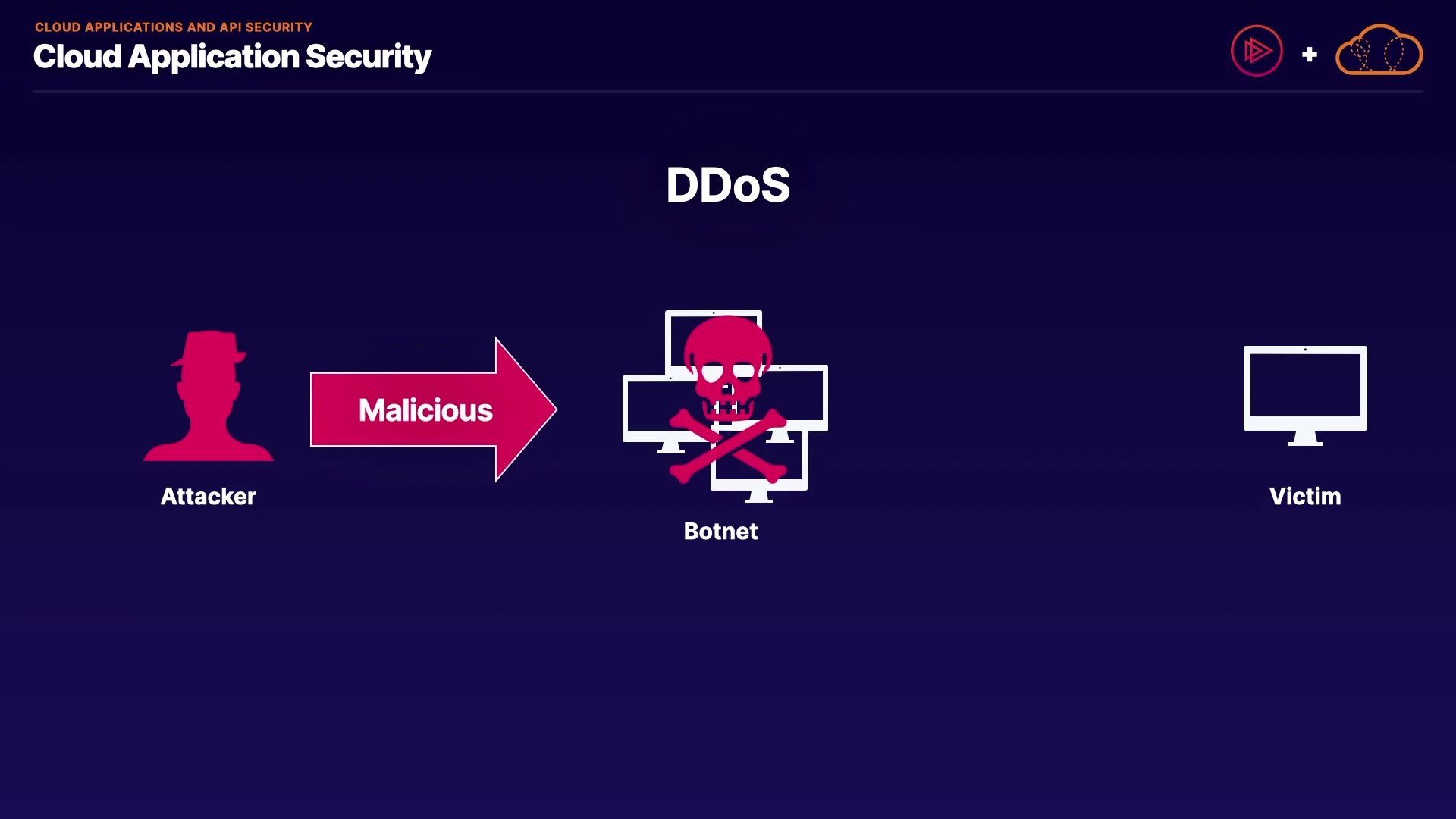 CLOUD APPLICATIONS AND API SECURITY
Cloud Application Security

+

DDoS

Malicious

Attacker

Botnet

Victim